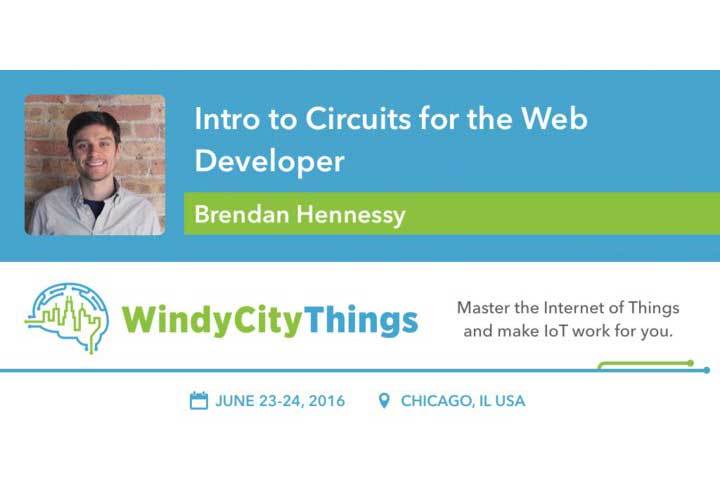 Intro to Circuits for the Web Developer

Brendan Hennessy

WindyCityThings

Master the Internet of Things and make IoT work for you.

JUNE 23-24, 2016

CHICAGO, IL USA